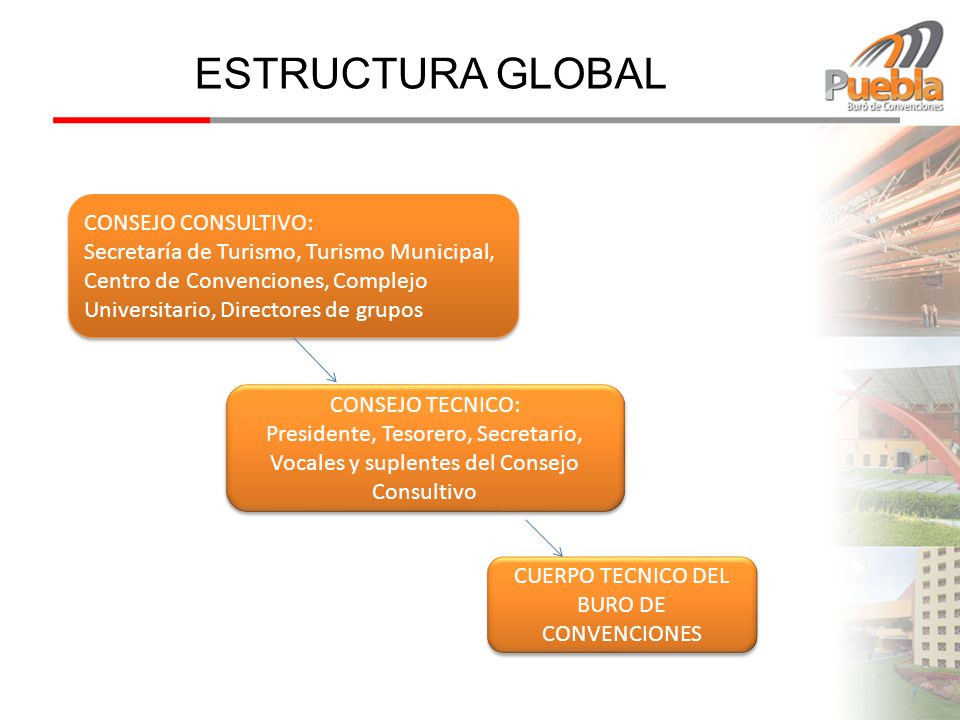 ESTRUCTURA GLOBAL

Puebla
Buró de Convenciones

CONSEJO CONSULTIVO:
Secretaría de Turismo, Turismo Municipal, Centro de Convenciones, Complejo Universitario, Directores de grupos

CONSEJO TECNICO:
Presidente, Tesorero, Secretario, Vocales y suplentes del Consejo Consultivo

CUERPO TECNICO DEL BURO DE CONVENCIONES